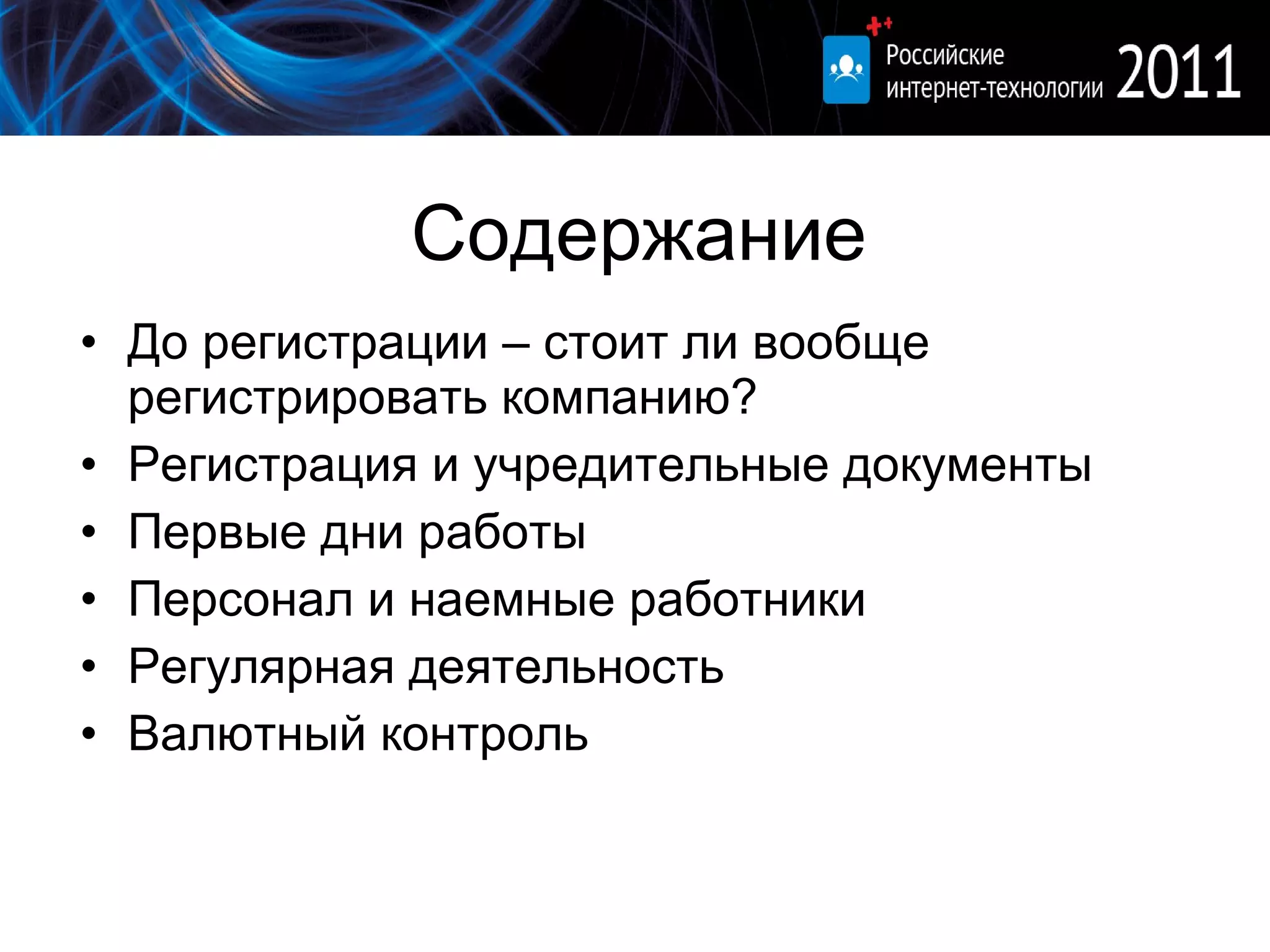 Российские интернет-технологии 2011

Содержание

• До регистрации – стоит ли вообще регистрировать компанию?
• Регистрация и учредительные документы
• Первые дни работы
• Персонал и наемные работники
• Регулярная деятельность
• Валютный контроль